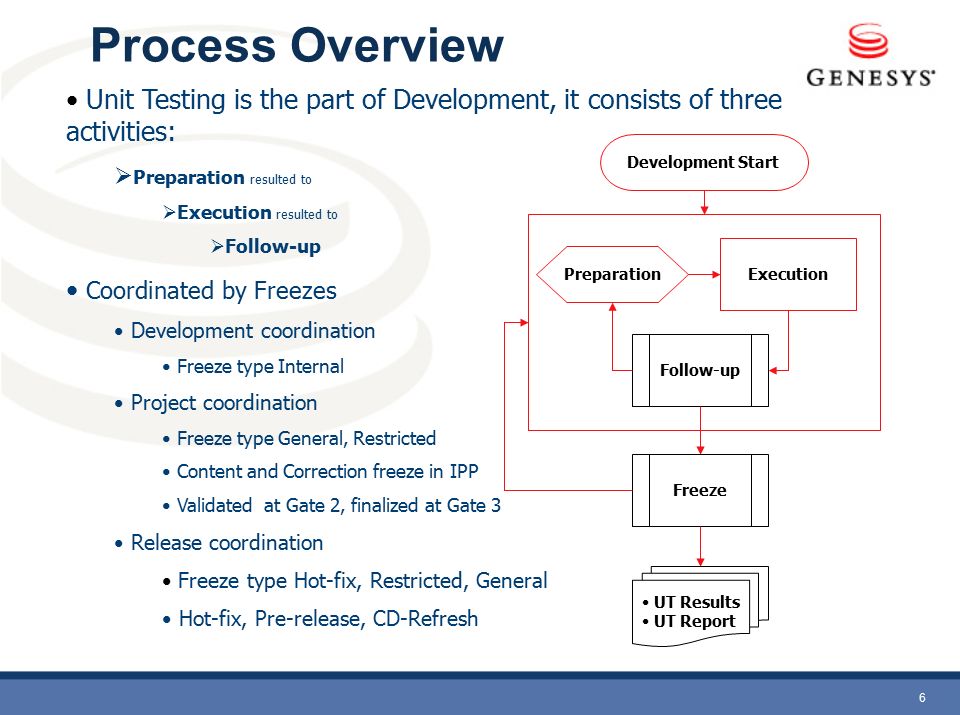 Process Overview

GENESYS

• Unit Testing is the part of Development, it consists of three activities:

➢Preparation resulted to

➢Execution resulted to

➢Follow-up

• Coordinated by Freezes

• Development coordination

• Freeze type Internal

• Project coordination

• Freeze type General, Restricted

• Content and Correction freeze in IPP

• Validated at Gate 2, finalized at Gate 3

• Release coordination

• Freeze type Hot-fix, Restricted, General

• Hot-fix, Pre-release, CD-Refresh

Development Start

Preparation

Execution

Follow-up

Freeze

• UT Results
• UT Report

6